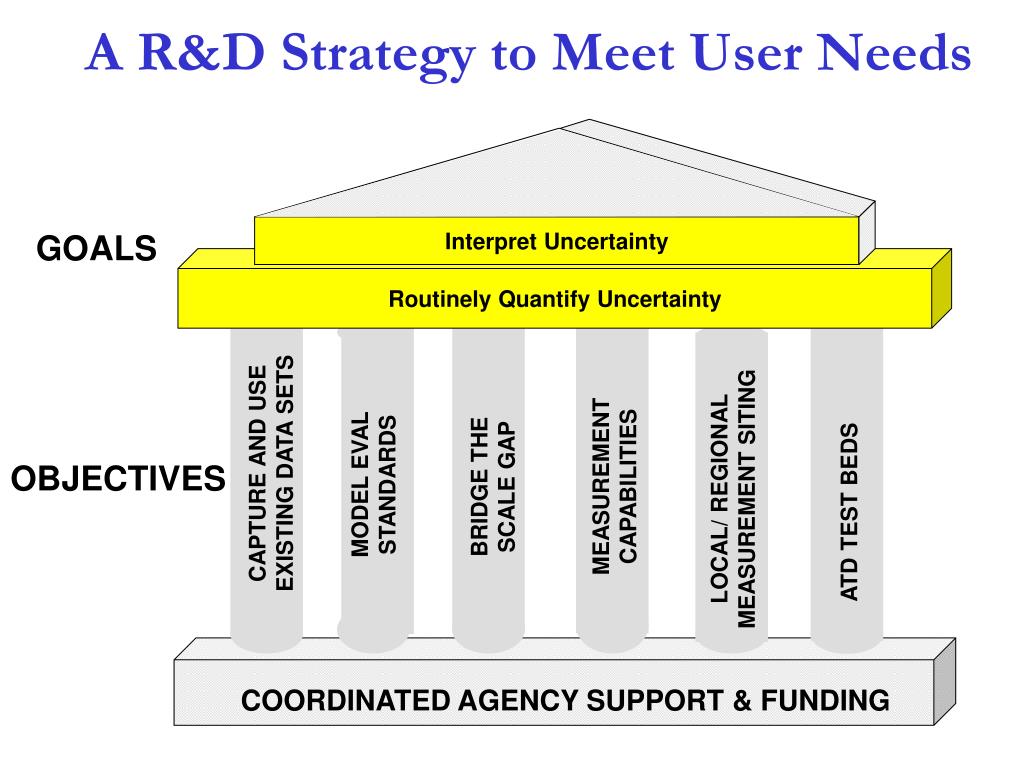 A R&D Strategy to Meet User Needs

GOALS

Interpret Uncertainty

Routinely Quantify Uncertainty

OBJECTIVES

CAPTURE AND USE EXISTING DATA SETS

MODEL EVAL STANDARDS

BRIDGE THE SCALE GAP

MEASUREMENT CAPABILITIES

LOCAL/ REGIONAL MEASUREMENT SITING

ATD TEST BEDS

COORDINATED AGENCY SUPPORT & FUNDING